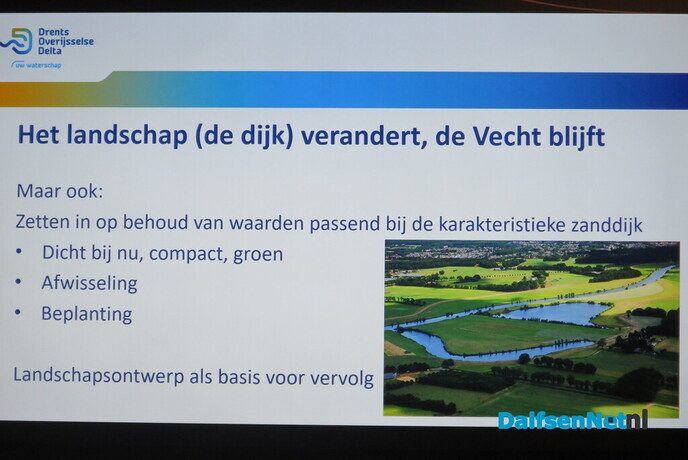 Drents Overijsselse Delta
uw waterschap

Het landschap (de dijk) verandert, de Vecht blijft

Maar ook:
Zetten in op behoud van waarden passend bij de karakteristieke zanddijk
• Dicht bij nu, compact, groen
• Afwisseling
• Beplanting

Landschapsontwerp als basis voor vervolg

DalfsenNet.nl